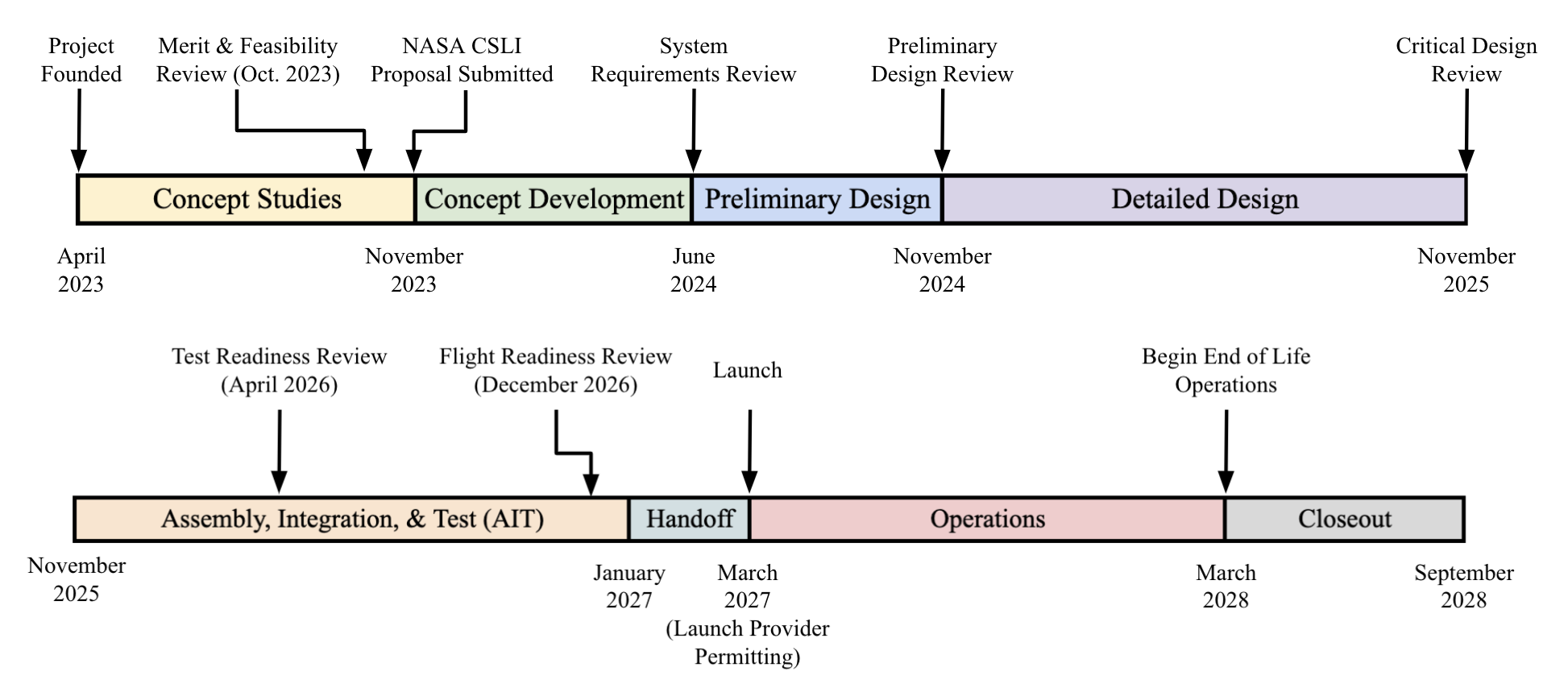 Project Founded

Merit & Feasibility Review (Oct. 2023)

NASA CSLI Proposal Submitted

System Requirements Review

Preliminary Design Review

Critical Design Review

Concept Studies

Concept Development

Preliminary Design

Detailed Design

April 2023

November 2023

June 2024

November 2024

November 2025

Test Readiness Review (April 2026)

Flight Readiness Review (December 2026)

Launch

Begin End of Life Operations

Assembly, Integration, & Test (AIT)

Handoff

Operations

Closeout

November 2025

January 2027

March 2027 (Launch Provider Permitting)

March 2028

September 2028